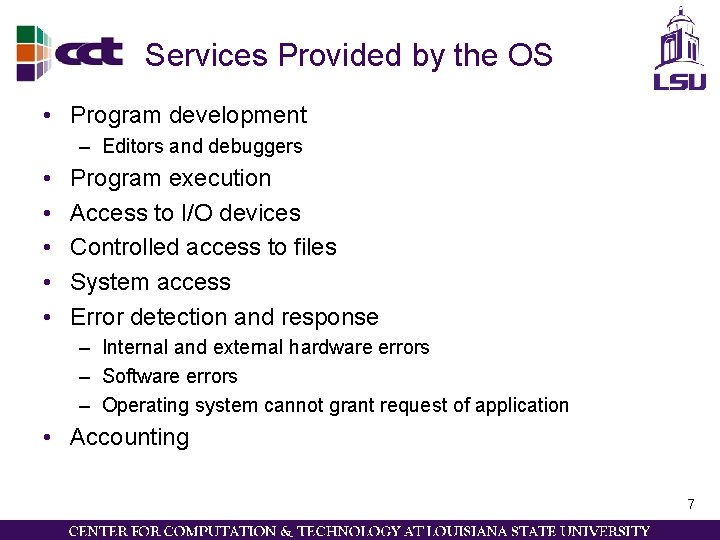 cct Services Provided by the OS

LSU

• Program development
 – Editors and debuggers
• Program execution
• Access to I/O devices
• Controlled access to files
• System access
• Error detection and response
 – Internal and external hardware errors
 – Software errors
 – Operating system cannot grant request of application
• Accounting

7

CENTER FOR COMPUTATION & TECHNOLOGY AT LOUISIANA STATE UNIVERSITY